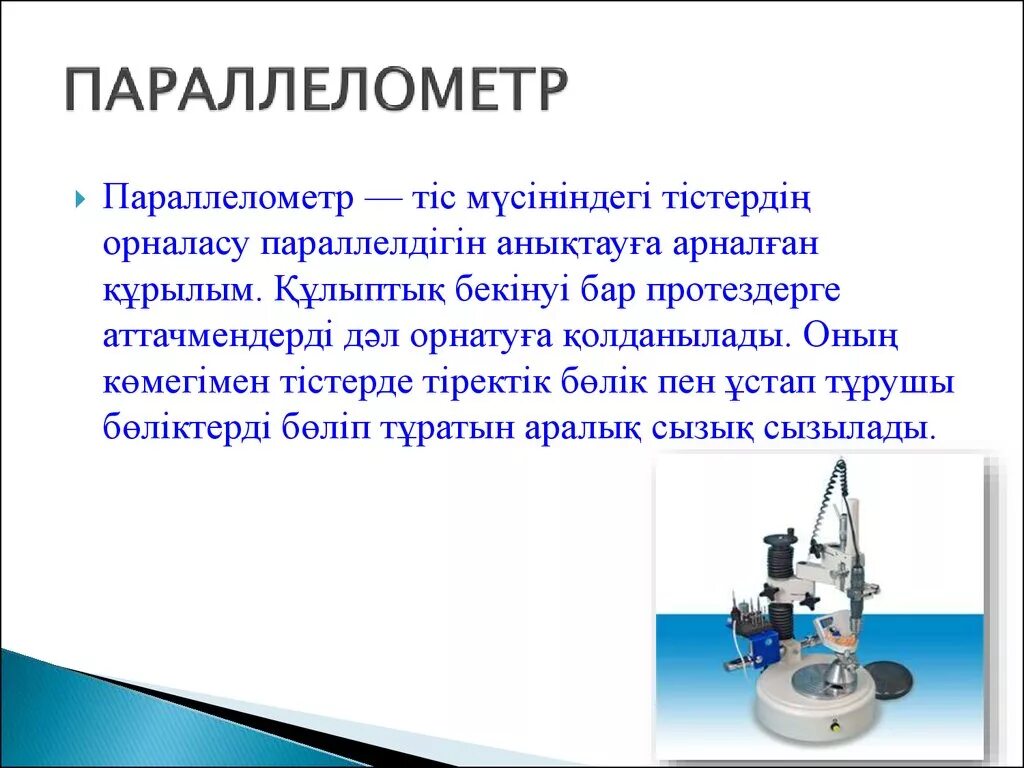 ПАРАЛЛЕЛОМЕТР

Параллелометр — тіс мүсініндегі тістердің орналасу параллелдігін анықтауға арналған құрылым. Құлыптық бекінуі бар протездерге аттачмендерді дәл орнатуға қолданылады. Оның көмегімен тістерде тіректік бөлік пен ұстап тұрушы бөліктерді бөліп тұратын аралық сызық сызылады.